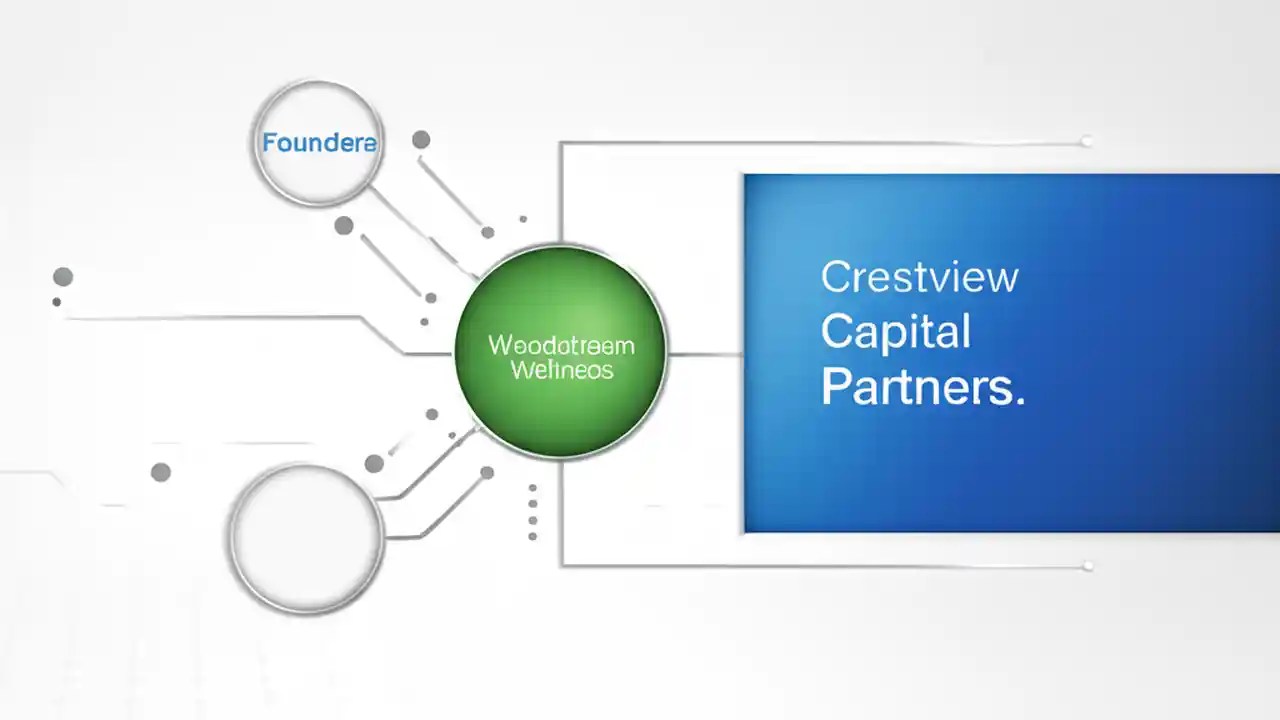 Foundera

Weodotream
Welineos

Crestview
Capital
Partners.